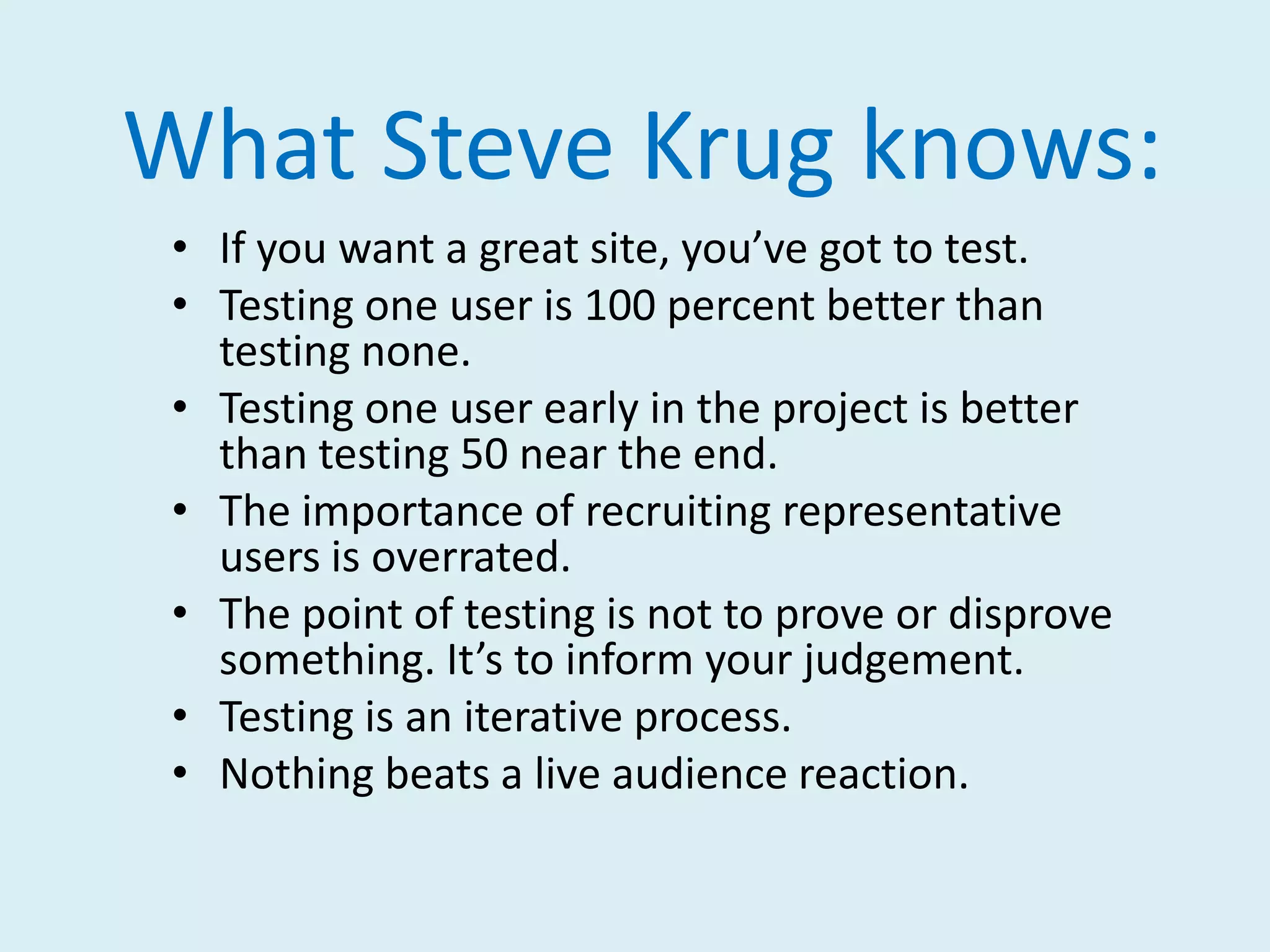 What Steve Krug knows:

• If you want a great site, you’ve got to test.
• Testing one user is 100 percent better than testing none.
• Testing one user early in the project is better than testing 50 near the end.
• The importance of recruiting representative users is overrated.
• The point of testing is not to prove or disprove something. It’s to inform your judgement.
• Testing is an iterative process.
• Nothing beats a live audience reaction.